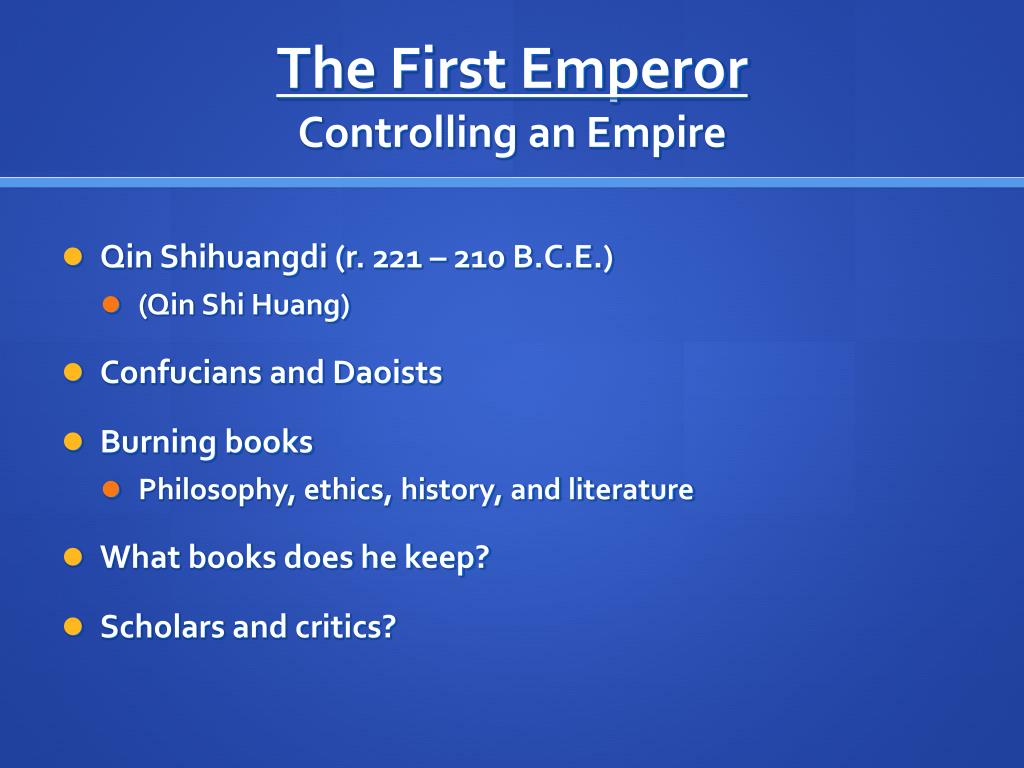 The First Emperor
Controlling an Empire

Qin Shihuangdi (r. 221 – 210 B.C.E.)
(Qin Shi Huang)

Confucians and Daoists

Burning books
Philosophy, ethics, history, and literature

What books does he keep?

Scholars and critics?